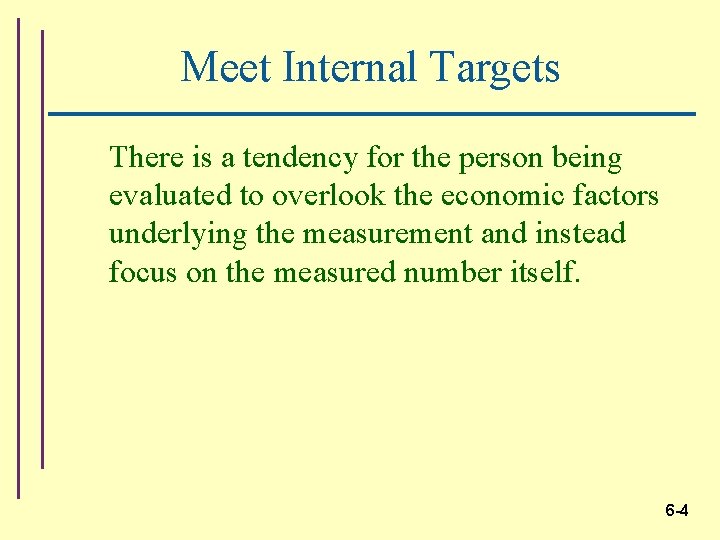 Meet Internal Targets

There is a tendency for the person being evaluated to overlook the economic factors underlying the measurement and instead focus on the measured number itself.

6-4